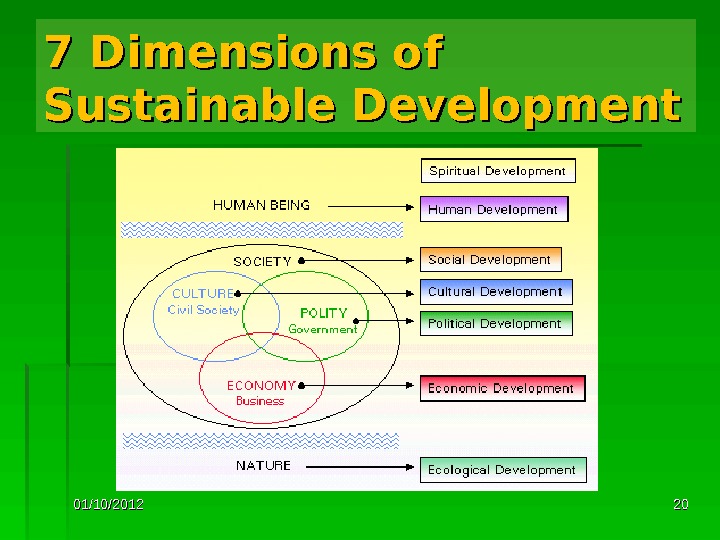 7 Dimensions of Sustainable Development

Spiritual Development

HUMAN BEING

Human Development

SOCIETY

Social Development

CULTURE
Civil Society

Cultural Development

POLITY
Government

Political Development

ECONOMY
Business

Economic Development

NATURE

Ecological Development

01/10/2012

20